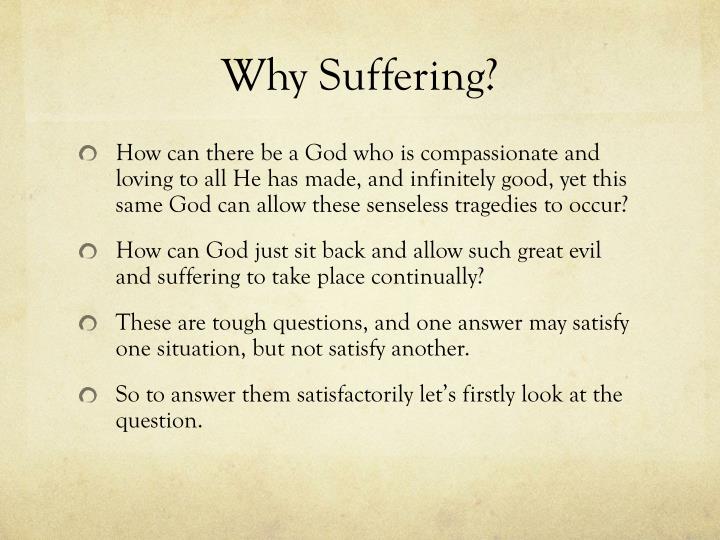 Why Suffering?

How can there be a God who is compassionate and loving to all He has made, and infinitely good, yet this same God can allow these senseless tragedies to occur?

How can God just sit back and allow such great evil and suffering to take place continually?

These are tough questions, and one answer may satisfy one situation, but not satisfy another.

So to answer them satisfactorily let's firstly look at the question.